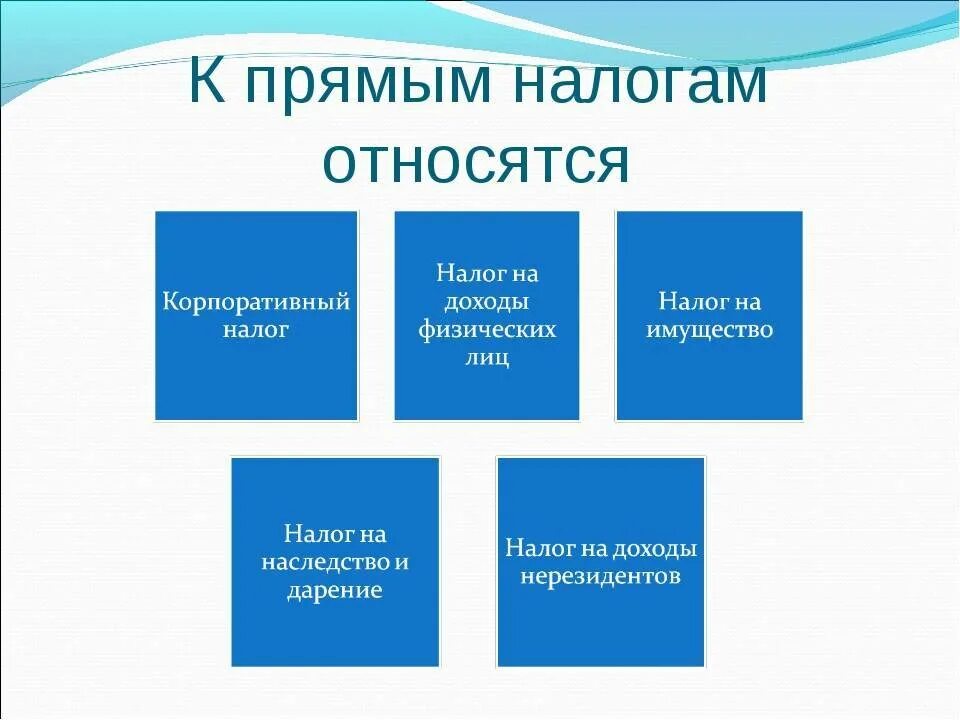 К прямым налогам относятся

Корпоративный налог

Налог на доходы физических лиц

Налог на имущество

Налог на наследство и дарение

Налог на доходы нерезидентов